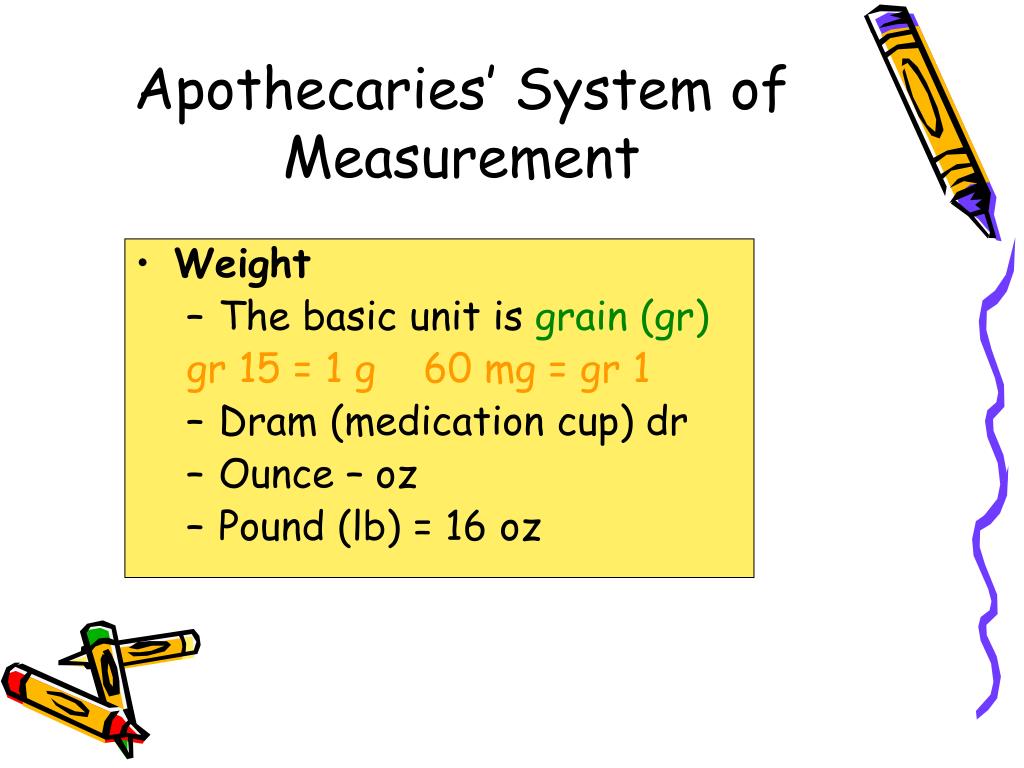 Apothecaries' System of Measurement

• Weight
– The basic unit is grain (gr)
gr 15 = 1 g 60 mg = gr 1
– Dram (medication cup) dr
– Ounce – oz
– Pound (lb) = 16 oz